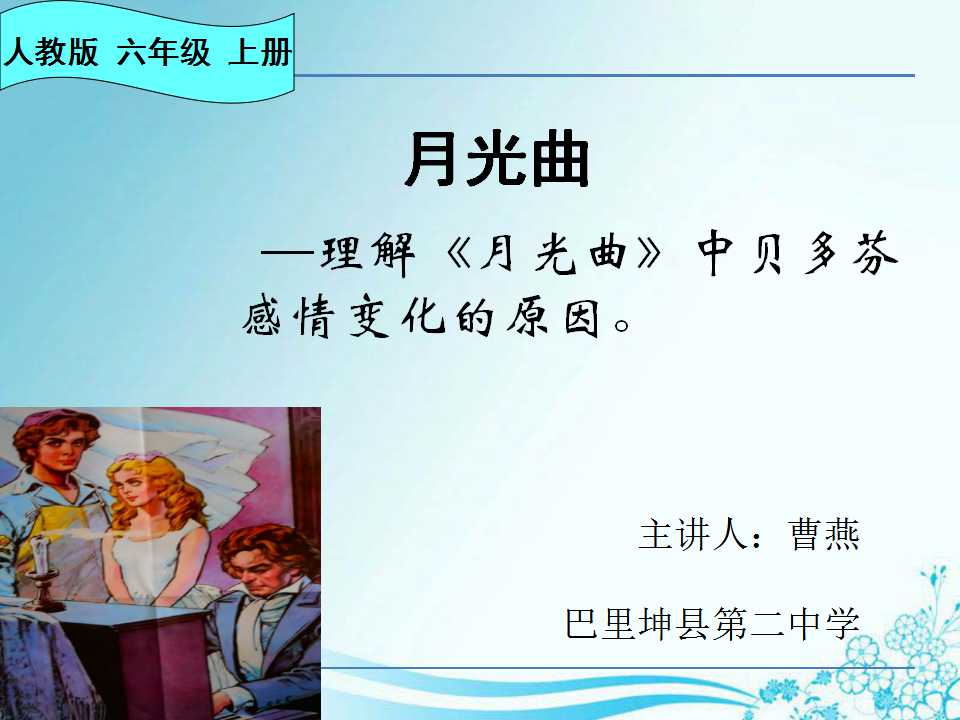 人教版 六年级 上册

月光曲

—理解《月光曲》中贝多芬感情变化的原因。

主讲人：曹燕

巴里坤县第二中学